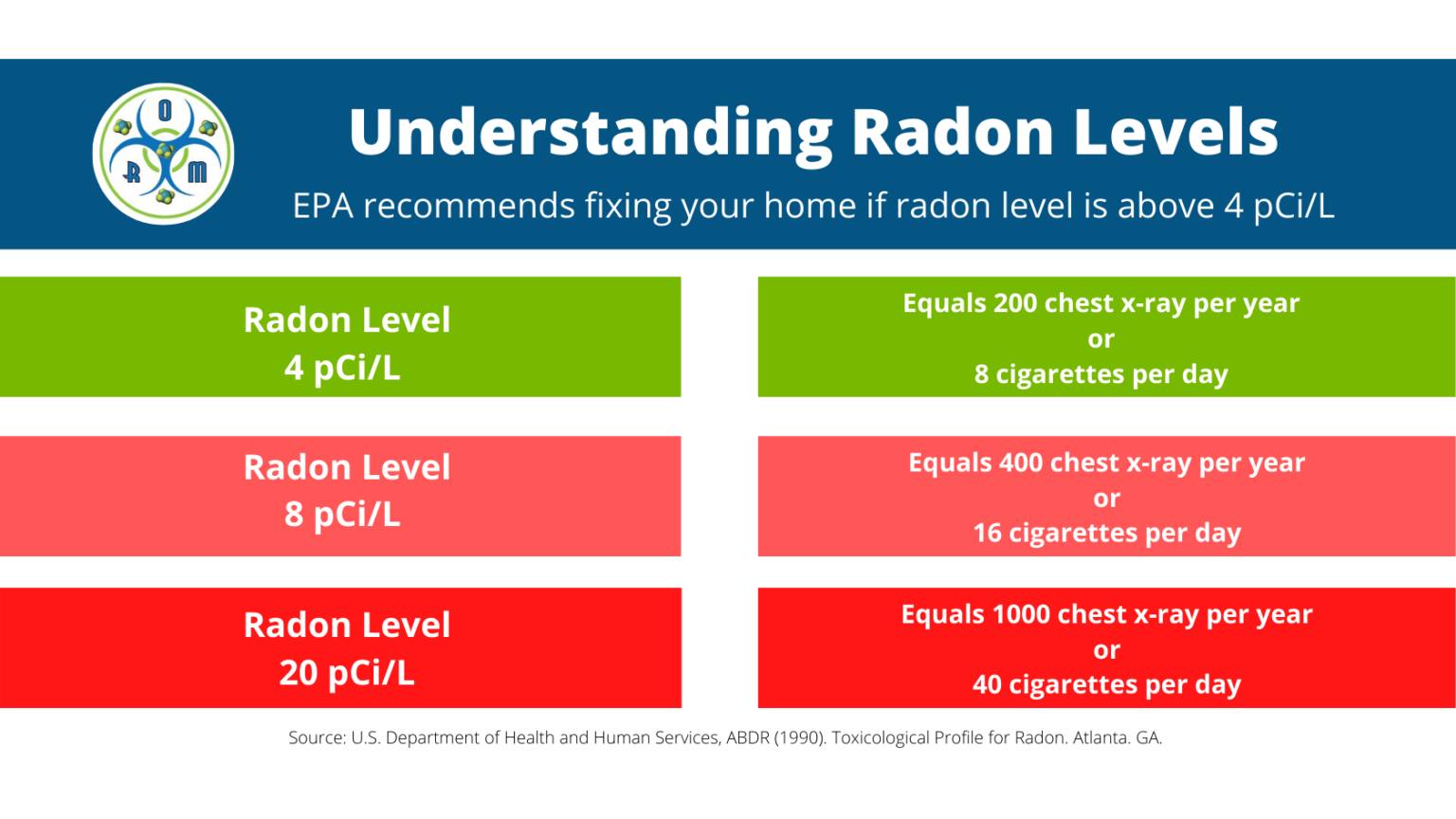 O
R M

Understanding Radon Levels

EPA recommends fixing your home if radon level is above 4 pCi/L

Radon Level
4 pCi/L

Equals 200 chest x-ray per year
or
8 cigarettes per day

Radon Level
8 pCi/L

Equals 400 chest x-ray per year
or
16 cigarettes per day

Radon Level
20 pCi/L

Equals 1000 chest x-ray per year
or
40 cigarettes per day

Source: U.S. Department of Health and Human Services, ABDR (1990). Toxicological Profile for Radon. Atlanta. GA.